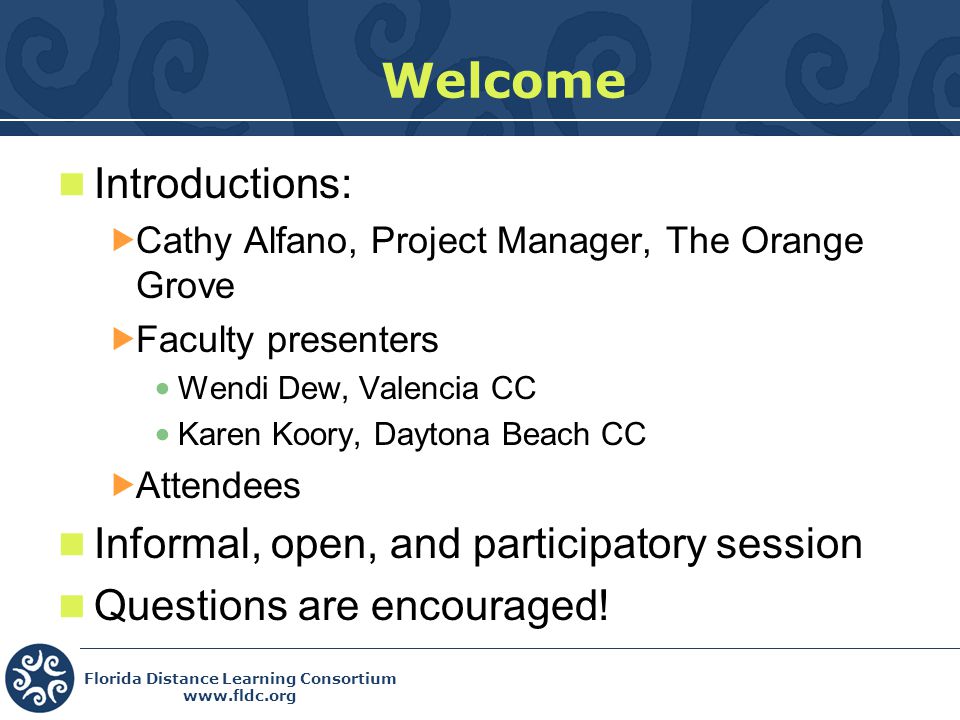 Welcome

Introductions:

Cathy Alfano, Project Manager, The Orange Grove

Faculty presenters

Wendi Dew, Valencia CC

Karen Koory, Daytona Beach CC

Attendees

Informal, open, and participatory session

Questions are encouraged!

Florida Distance Learning Consortium
www.fldc.org